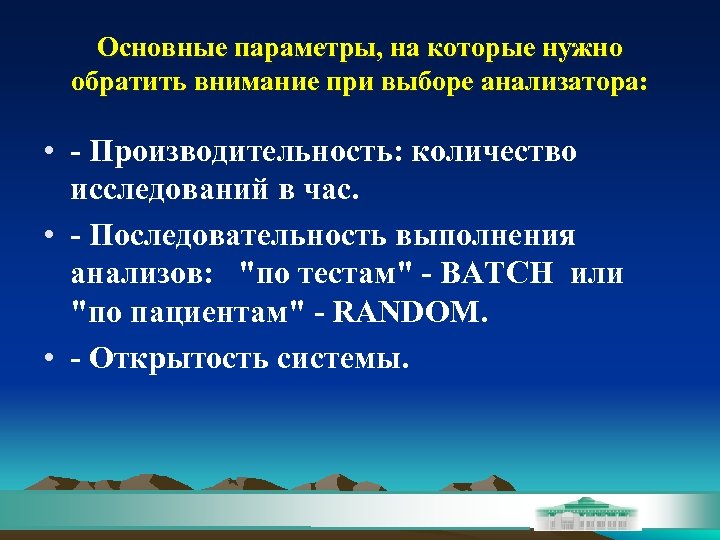 Основные параметры, на которые нужно обратить внимание при выборе анализатора:

• - Производительность: количество исследований в час.
• - Последовательность выполнения анализов: "по тестам" - BATCH или "по пациентам" - RANDOM.
• - Открытость системы.